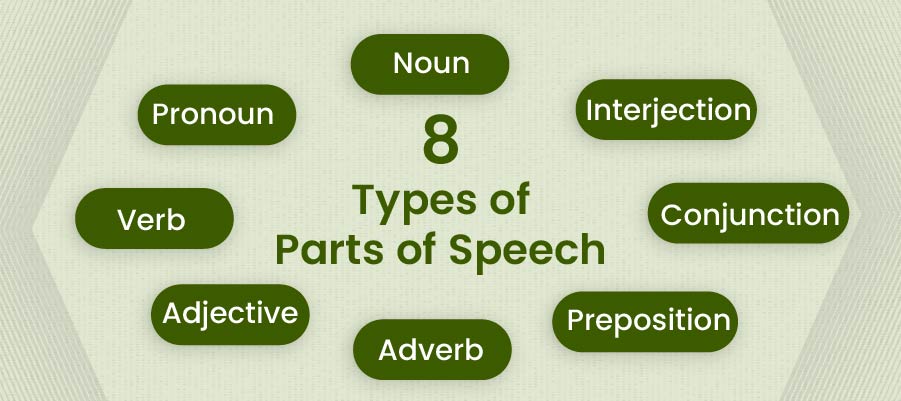 8
Types of
Parts of Speech

Noun

Interjection

Conjunction

Preposition

Adverb

Adjective

Verb

Pronoun